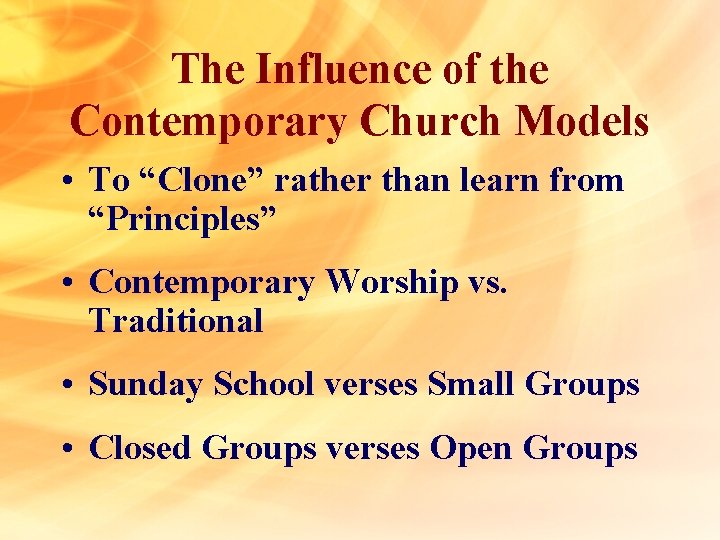 The Influence of the Contemporary Church Models

• To “Clone” rather than learn from “Principles”

• Contemporary Worship vs. Traditional

• Sunday School verses Small Groups

• Closed Groups verses Open Groups